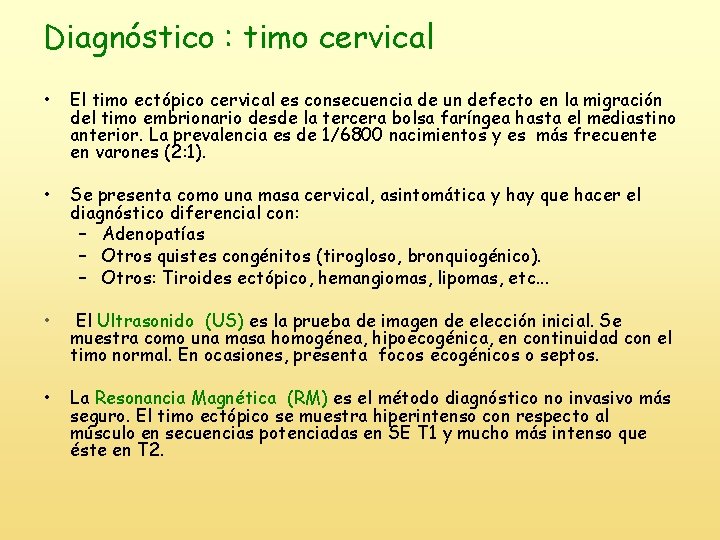 Diagnóstico : timo cervical

• El timo ectópico cervical es consecuencia de un defecto en la migración del timo embrionario desde la tercera bolsa faríngea hasta el mediastino anterior. La prevalencia es de 1/6800 nacimientos y es más frecuente en varones (2:1).

• Se presenta como una masa cervical, asintomática y hay que hacer el diagnóstico diferencial con:
– Adenopatías
– Otros quistes congénitos (tirogloso, bronquiogénico).
– Otros: Tiroides ectópico, hemangiomas, lipomas, etc...

• El Ultrasonido (US) es la prueba de imagen de elección inicial. Se muestra como una masa homogénea, hipoecogénica, en continuidad con el timo normal. En ocasiones, presenta focos ecogénicos o septos.

• La Resonancia Magnética (RM) es el método diagnóstico no invasivo más seguro. El timo ectópico se muestra hiperintenso con respecto al músculo en secuencias potenciadas en SE T1 y mucho más intenso que éste en T2.